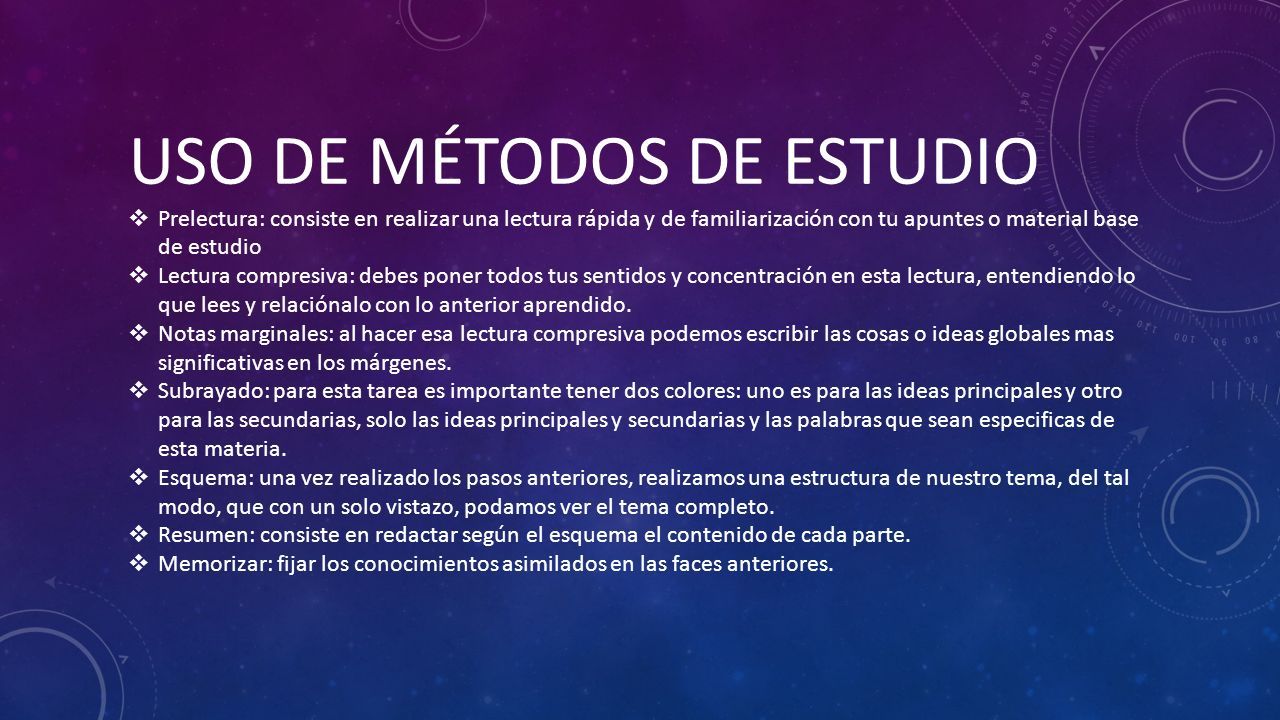 USO DE MÉTODOS DE ESTUDIO

❖ Prelectura: consiste en realizar una lectura rápida y de familiarización con tu apuntes o material base de estudio
❖ Lectura compresiva: debes poner todos tus sentidos y concentración en esta lectura, entendiendo lo que lees y relaciónalo con lo anterior aprendido.
❖ Notas marginales: al hacer esa lectura compresiva podemos escribir las cosas o ideas globales mas significativas en los márgenes.
❖ Subrayado: para esta tarea es importante tener dos colores: uno es para las ideas principales y otro para las secundarias, solo las ideas principales y secundarias y las palabras que sean especificas de esta materia.
❖ Esquema: una vez realizado los pasos anteriores, realizamos una estructura de nuestro tema, del tal modo, que con un solo vistazo, podamos ver el tema completo.
❖ Resumen: consiste en redactar según el esquema el contenido de cada parte.
❖ Memorizar: fijar los conocimientos asimilados en las faces anteriores.